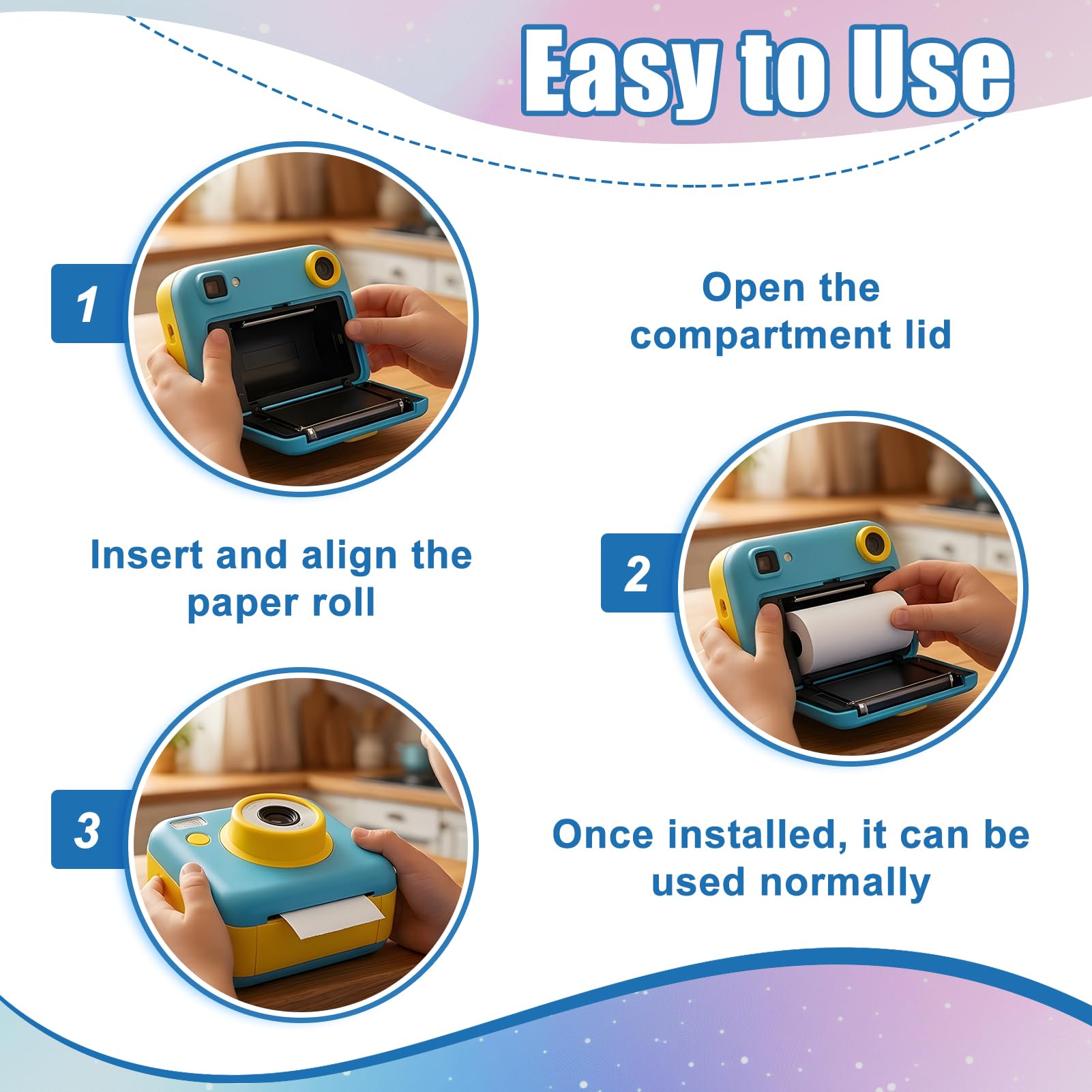 Easy to Use

1

Open the compartment lid

Insert and align the paper roll

2

3

Once installed, it can be used normally